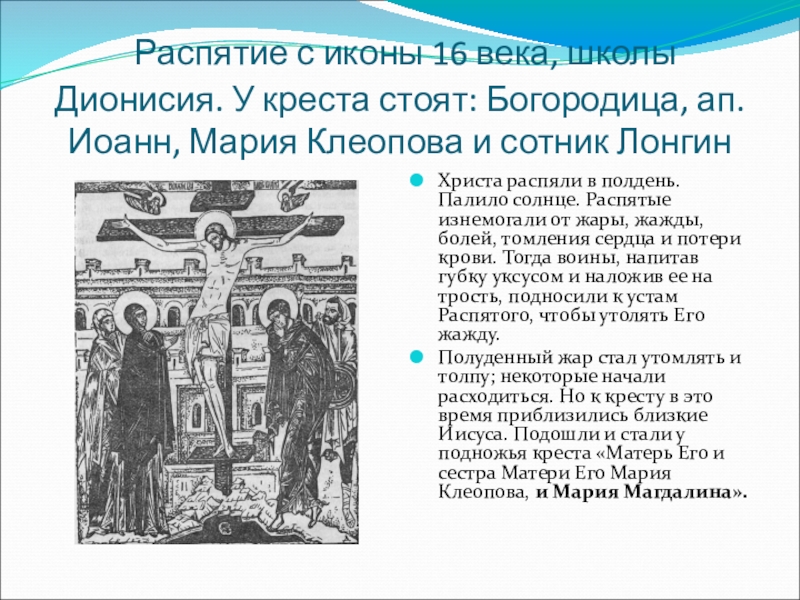 Распятие с иконы 16 века, школы Дионисия. У креста стоят: Богородица, ап. Иоанн, Мария Клеопова и сотник Лонгин

Христа распяли в полдень. Палило солнце. Распятые изнемогали от жары, жажды, болей, томления сердца и потери крови. Тогда воины, напитав губку уксусом и наложив ее на трость, подносили к устам Распятого, чтобы утолять Его жажду.

Полуденный жар стал утомлять и толпу; некоторые начали расходиться. Но к кресту в это время приблизились близкие Иисуса. Подошли и стали у подножья креста «Матерь Его и сестра Матери Его Мария Клеопова, и Мария Магдалина».